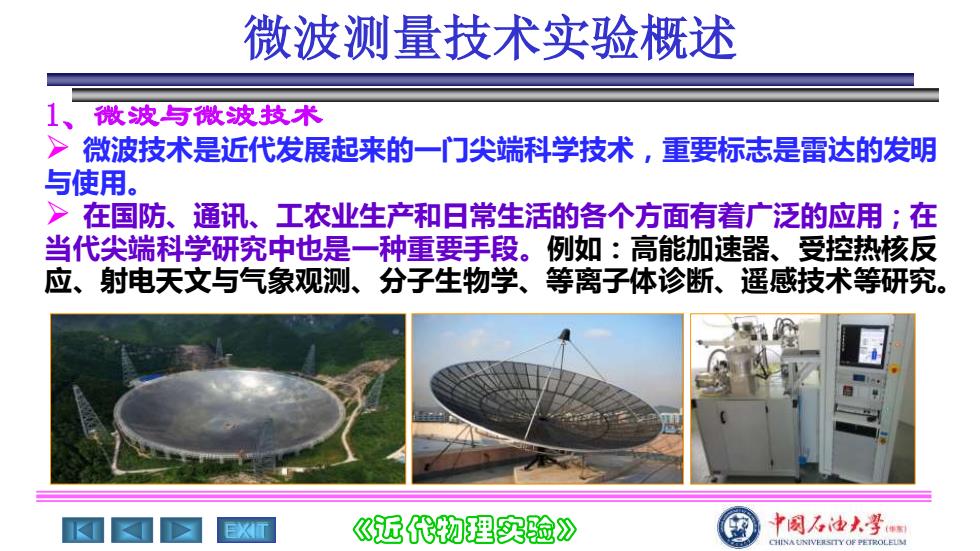 微波测量技术实验概述

1、微波与微波技术

➢ 微波技术是近代发展起来的一门尖端科学技术，重要标志是雷达的发明与使用。

➢ 在国防、通讯、工农业生产和日常生活的各个方面有着广泛的应用；在当代尖端科学研究中也是一种重要手段。例如：高能加速器、受控热核反应、射电天文与气象观测、分子生物学、等离子体诊断、遥感技术等研究。

EXIT

《近代物理实验》

中国石油大学(华东)
CHINA UNIVERSITY OF PETROLEUM